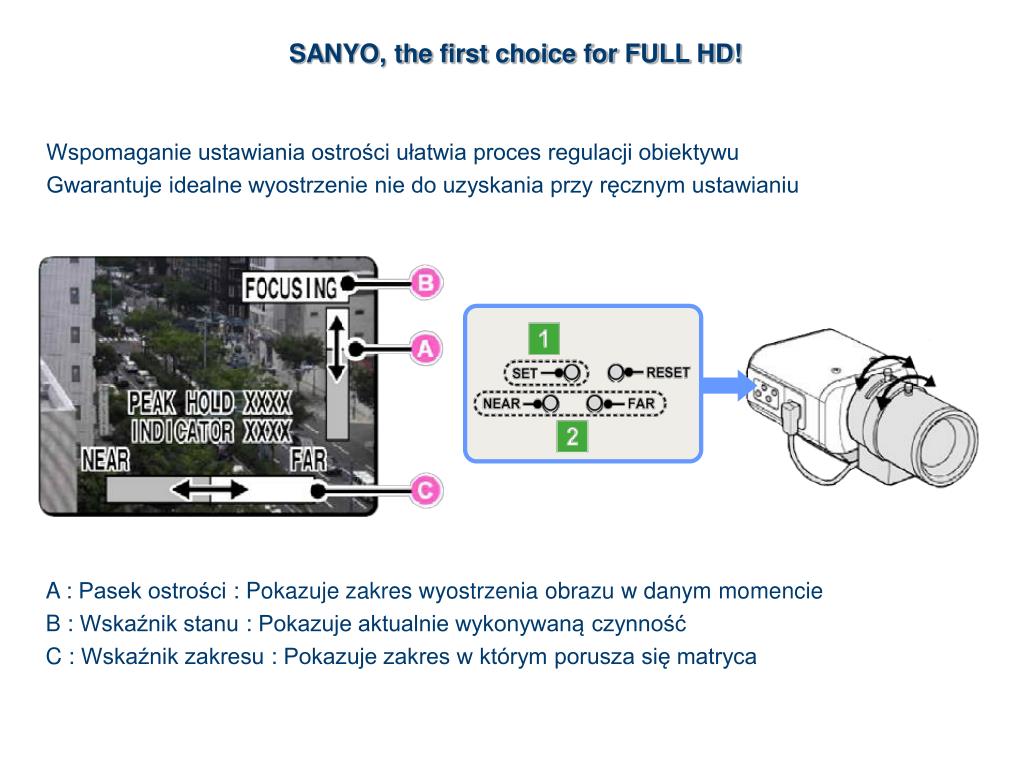 SANYO, the first choice for FULL HD!

Wspomaganie ustawiania ostrości ułatwia proces regulacji obiektywu
Gwarantuje idealne wyostrzenie nie do uzyskania przy ręcznym ustawianiu

FOCUSING
B
A
PEAK HOLD XXXX
INDICATOR XXXX
NEAR
FAR
C

1
SET
RESET
NEAR
FAR
2

A : Pasek ostrości : Pokazuje zakres wyostrzenia obrazu w danym momencie
B : Wskaźnik stanu : Pokazuje aktualnie wykonywaną czynność
C : Wskaźnik zakresu : Pokazuje zakres w którym porusza się matryca